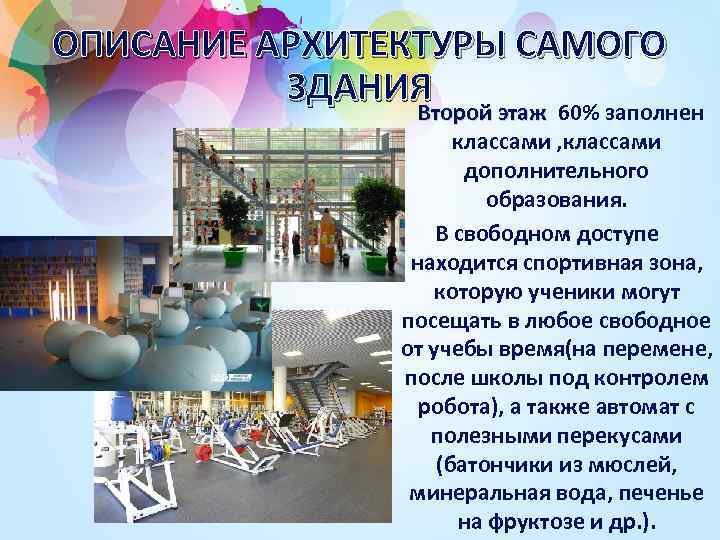 ОПИСАНИЕ АРХИТЕКТУРЫ САМОГО ЗДАНИЯ

Второй этаж 60% заполнен классами ,классами дополнительного образования.

В свободном доступе находится спортивная зона, которую ученики могут посещать в любое свободное от учебы время(на перемене, после школы под контролем робота), а также автомат с полезными перекусами (батончики из мюслей, минеральная вода, печенье на фруктозе и др.).